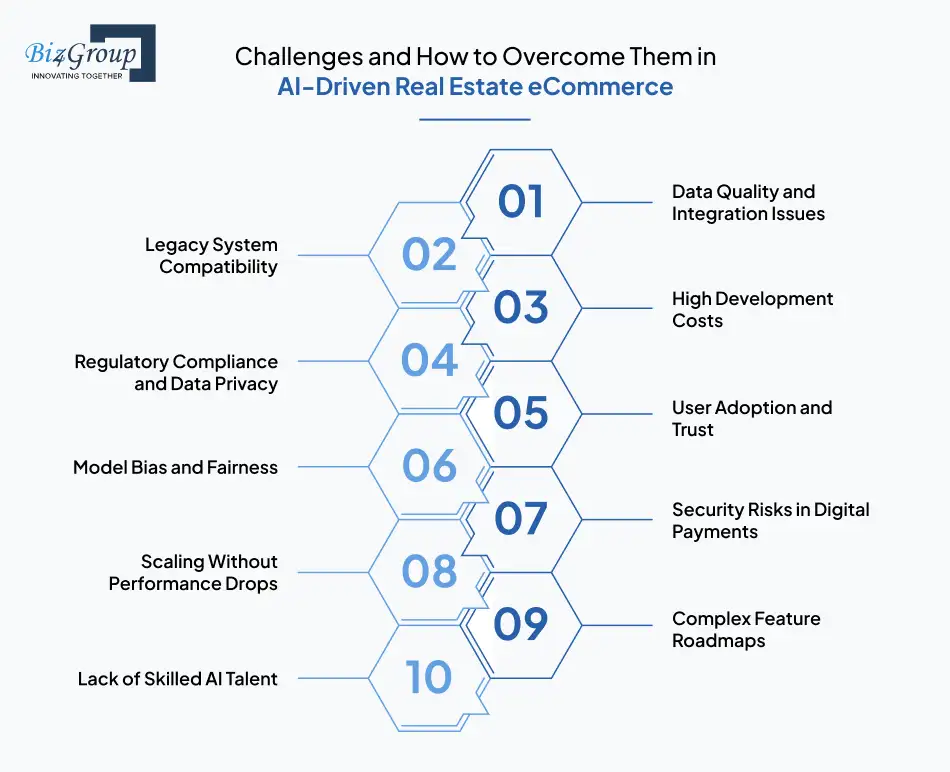 Biz4Group
INNOVATING TOGETHER

Challenges and How to Overcome Them in AI-Driven Real Estate eCommerce

01
Data Quality and Integration Issues

02
Legacy System Compatibility

03
High Development Costs

04
Regulatory Compliance and Data Privacy

05
User Adoption and Trust

06
Model Bias and Fairness

07
Security Risks in Digital Payments

08
Scaling Without Performance Drops

09
Complex Feature Roadmaps

10
Lack of Skilled AI Talent